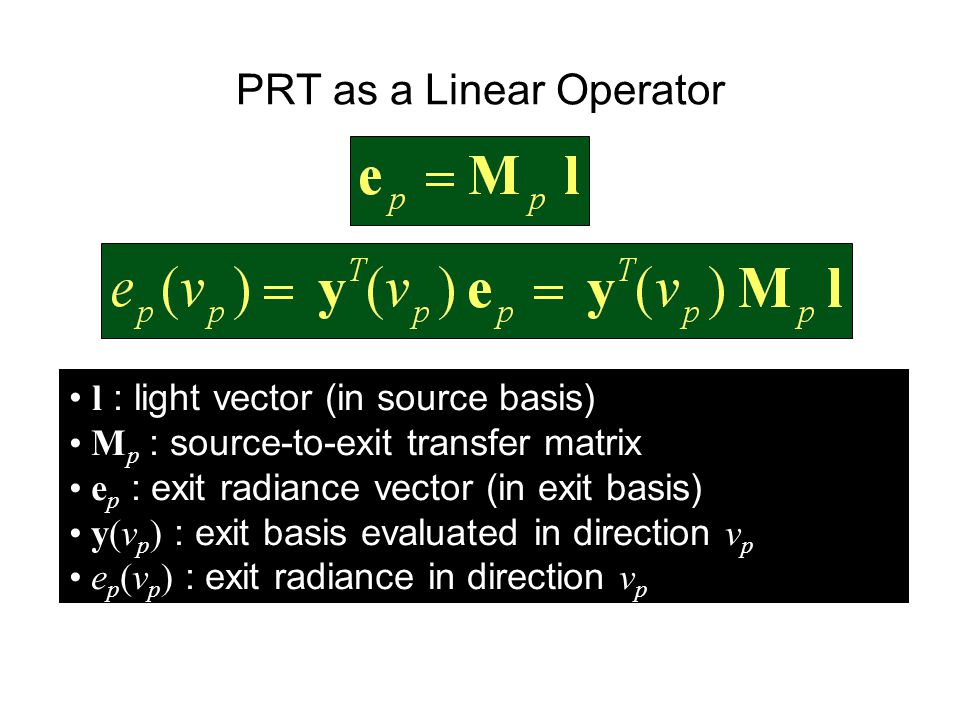 PRT as a Linear Operator

$\mathbf{e}_p = \mathbf{M}_p \mathbf{l}$

$e_p(v_p) = \mathbf{y}^T(v_p)\,\mathbf{e}_p = \mathbf{y}^T(v_p)\,\mathbf{M}_p\,\mathbf{l}$

• $\mathbf{l}$ : light vector (in source basis)
• $\mathbf{M}_p$ : source-to-exit transfer matrix
• $\mathbf{e}_p$ : exit radiance vector (in exit basis)
• $\mathbf{y}(v_p)$ : exit basis evaluated in direction $v_p$
• $e_p(v_p)$ : exit radiance in direction $v_p$